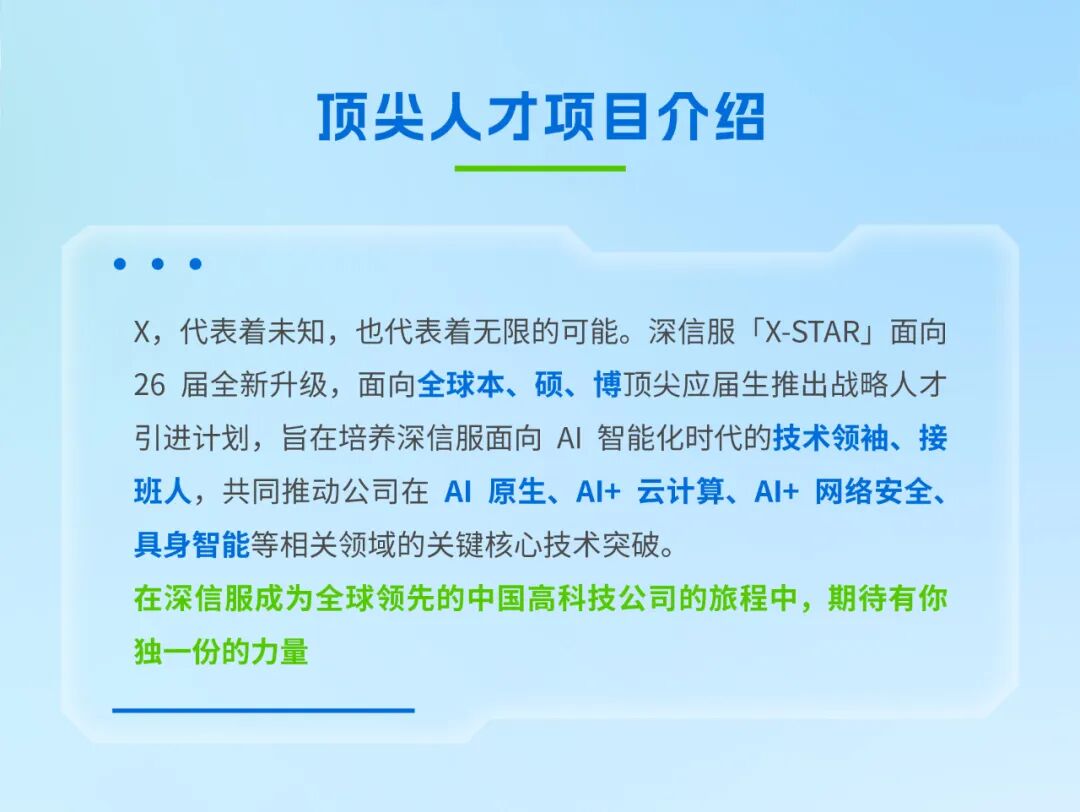 顶尖人才项目介绍

X，代表着未知，也代表着无限的可能。深信服「X-STAR」面向 26 届全新升级，面向全球本、硕、博顶尖应届生推出战略人才引进计划，旨在培养深信服面向 AI 智能化时代的技术领袖、接班人，共同推动公司在 AI 原生、AI+ 云计算、AI+ 网络安全、具身智能等相关领域的关键核心技术突破。

在深信服成为全球领先的中国高科技公司的旅程中，期待有你独一份的力量